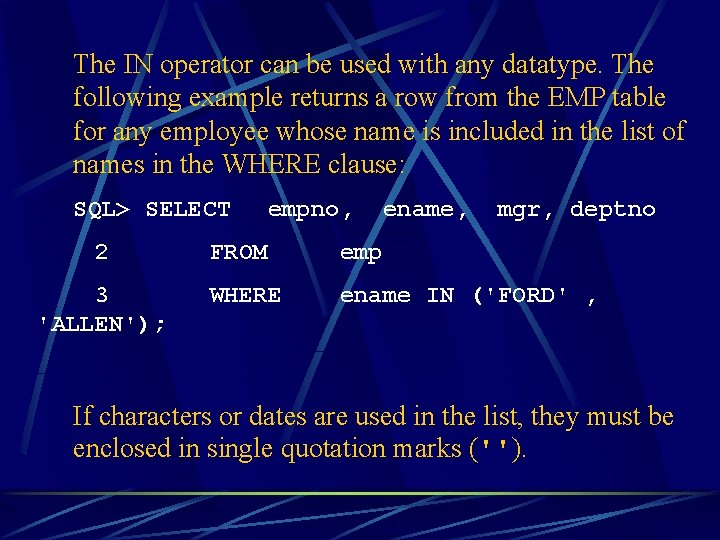 The IN operator can be used with any datatype. The following example returns a row from the EMP table for any employee whose name is included in the list of names in the WHERE clause:

SQL> SELECT empno, ename, mgr, deptno

2 FROM emp

3 WHERE ename IN ('FORD' , 'ALLEN');

If characters or dates are used in the list, they must be enclosed in single quotation marks ('').